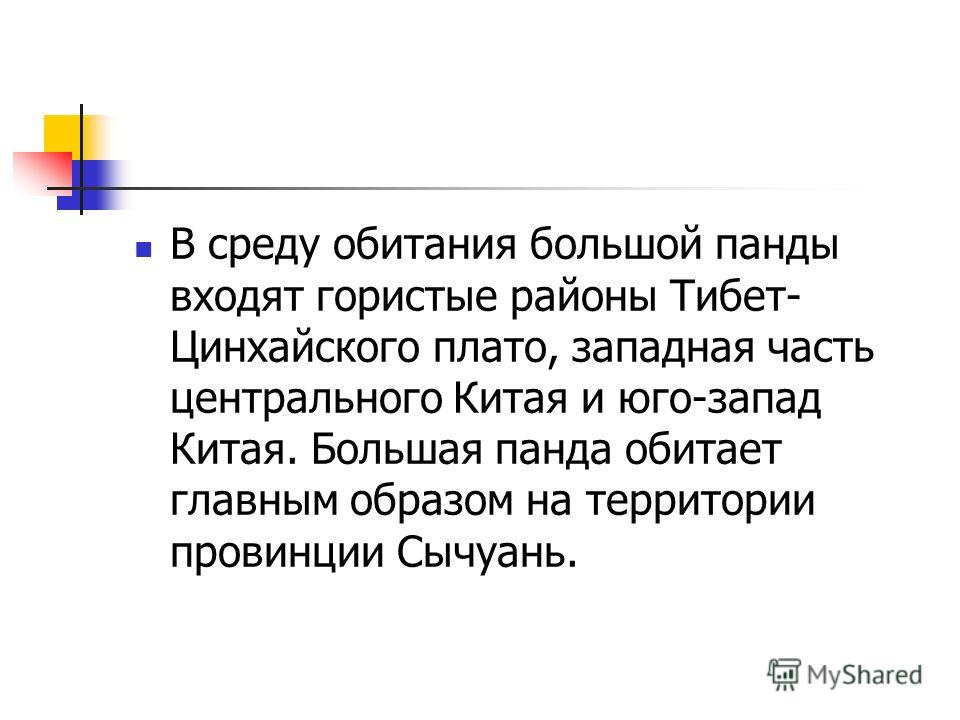 В среду обитания большой панды входят гористые районы Тибет-Цинхайского плато, западная часть центрального Китая и юго-запад Китая. Большая панда обитает главным образом на территории провинции Сычуань.

MyShared